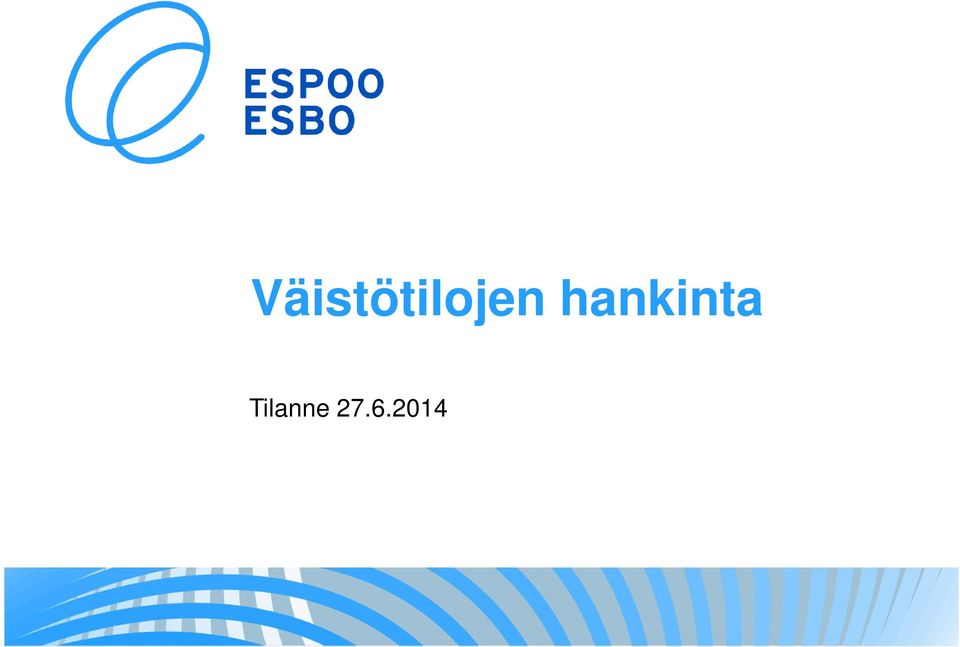 ESPOO
ESBO

Väistötilojen hankinta

Tilanne 27.6.2014